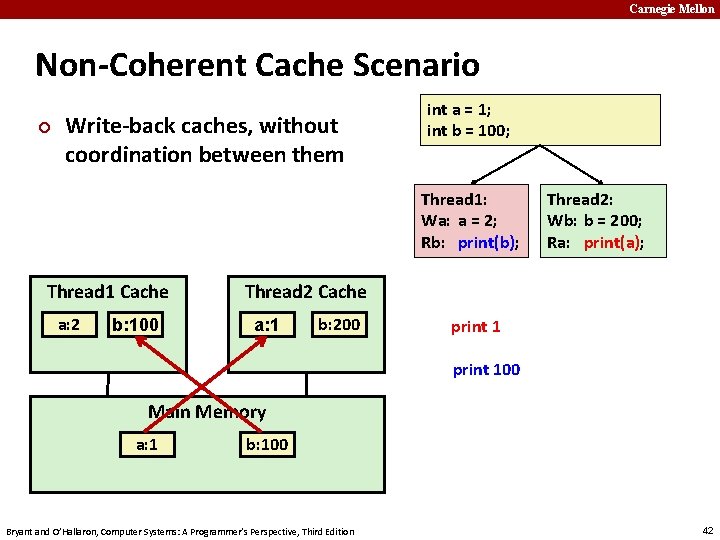 Carnegie Mellon

Non-Coherent Cache Scenario

Write-back caches, without coordination between them

int a = 1;
int b = 100;

Thread1:
Wa: a = 2;
Rb: print(b);

Thread2:
Wb: b = 200;
Ra: print(a);

Thread1 Cache

a:2

b:100

Thread2 Cache

a:1

b:200

print 1

print 100

Main Memory

a:1

b:100

Bryant and O'Hallaron, Computer Systems: A Programmer's Perspective, Third Edition

42